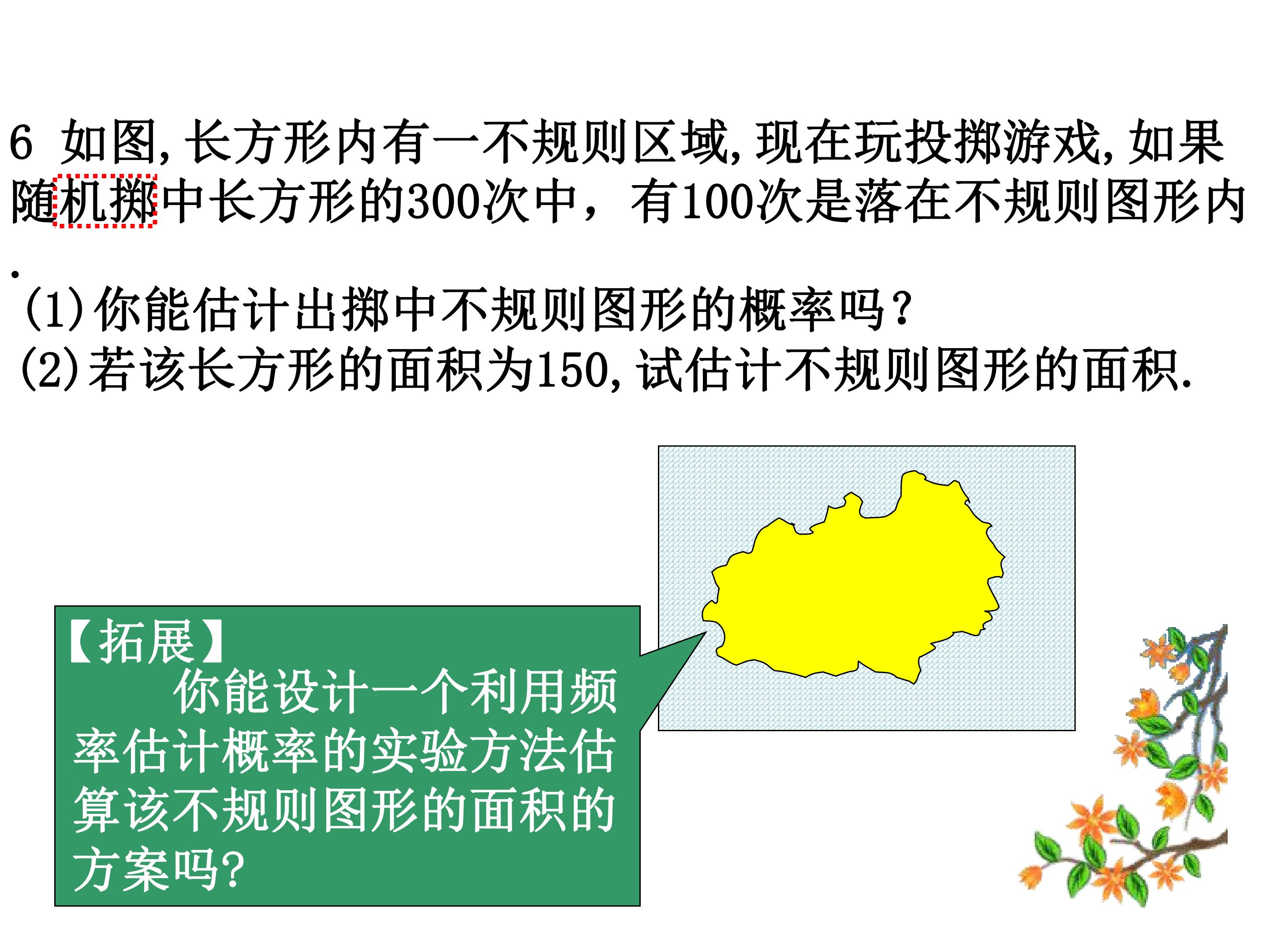 6 如图,长方形内有一不规则区域,现在玩投掷游戏,如果随机掷中长方形的300次中，有100次是落在不规则图形内.

(1)你能估计出掷中不规则图形的概率吗?
(2)若该长方形的面积为150,试估计不规则图形的面积.

【拓展】
你能设计一个利用频率估计概率的实验方法估算该不规则图形的面积的方案吗?